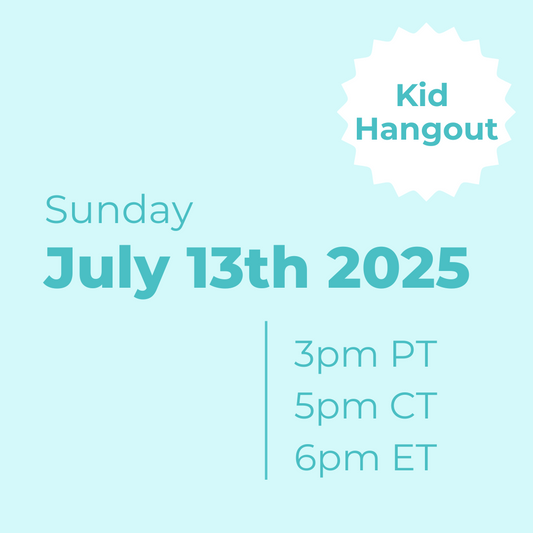 Kid Hangout

Sunday
July 13th 2025

3pm PT
5pm CT
6pm ET